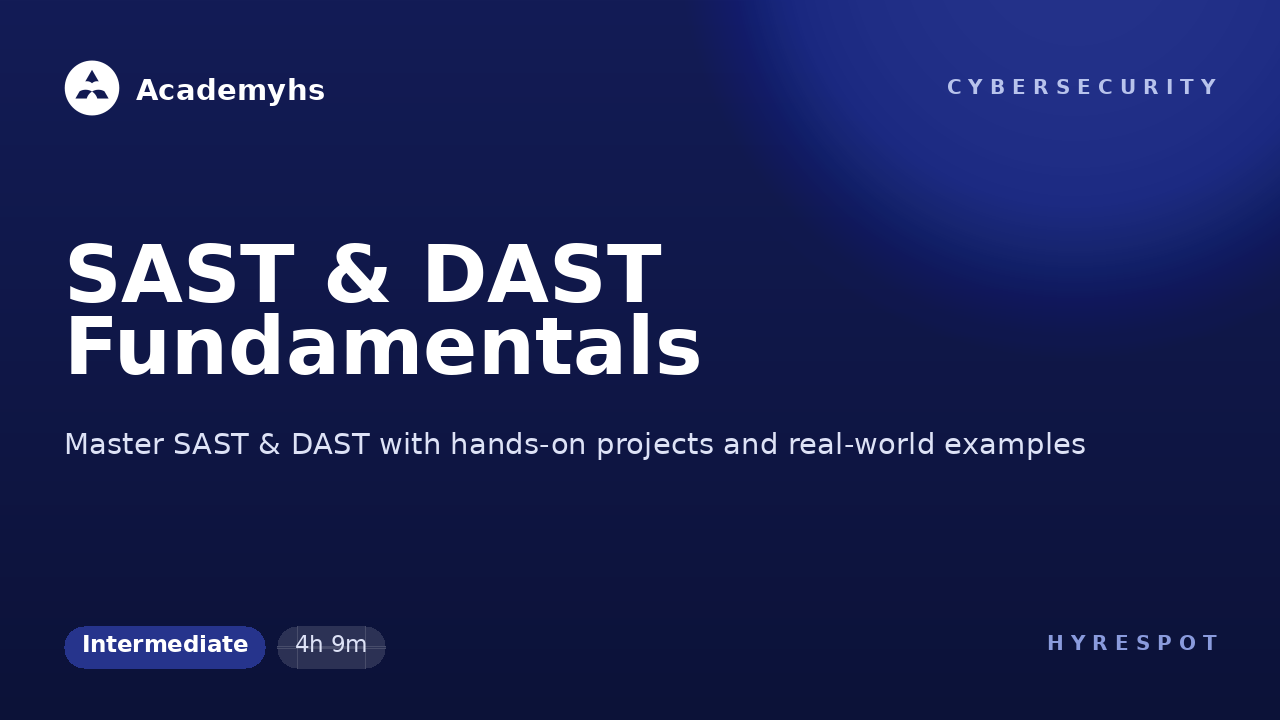 Academyhs

CYBERSECURITY

SAST & DAST Fundamentals

Master SAST & DAST with hands-on projects and real-world examples

Intermediate

4h 9m

HYRESPOT